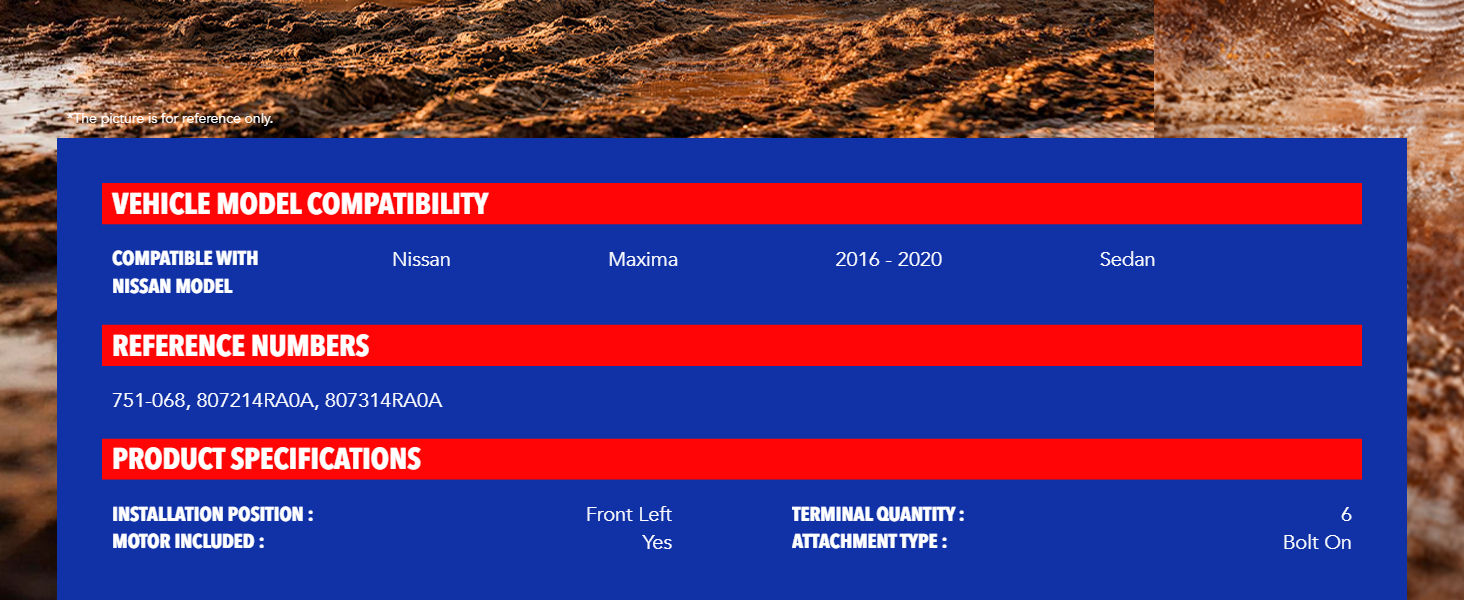 *The picture is for reference only.

VEHICLE MODEL COMPATIBILITY

COMPATIBLE WITH NISSAN MODEL Nissan Maxima 2016 - 2020 Sedan

REFERENCE NUMBERS

751-068, 807214RA0A, 807314RA0A

PRODUCT SPECIFICATIONS

INSTALLATION POSITION : Front Left
MOTOR INCLUDED : Yes

TERMINAL QUANTITY : 6
ATTACHMENT TYPE : Bolt On